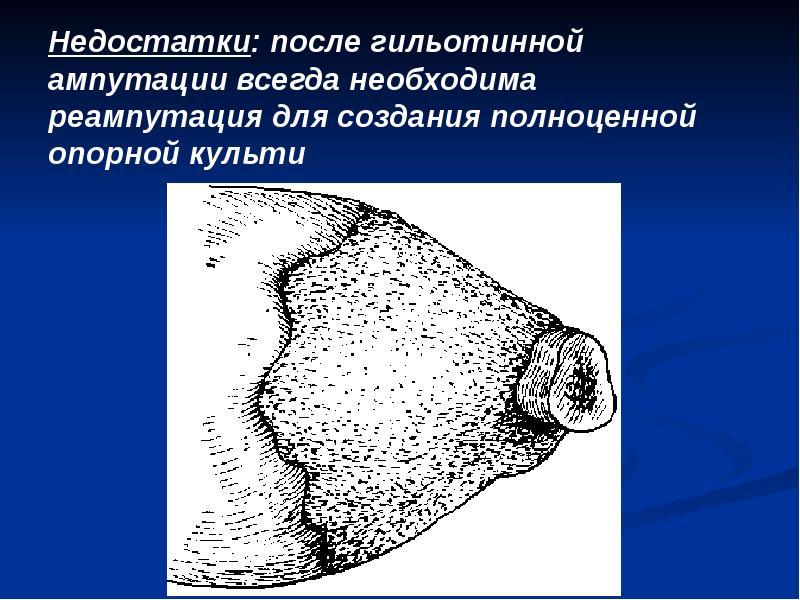 Недостатки: после гильотинной ампутации всегда необходима реампутация для создания полноценной опорной культи